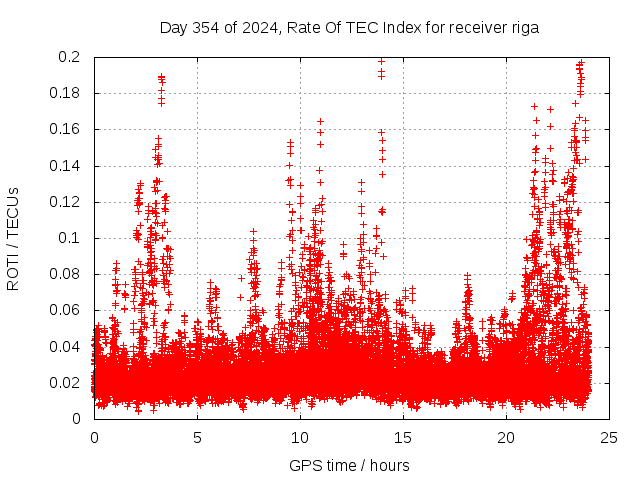 Day 354 of 2024, Rate Of TEC Index for receiver riga

ROTI / TECUs

0.2
0.18
0.16
0.14
0.12
0.1
0.08
0.06
0.04
0.02
0

0
5
10
15
20
25

GPS time / hours